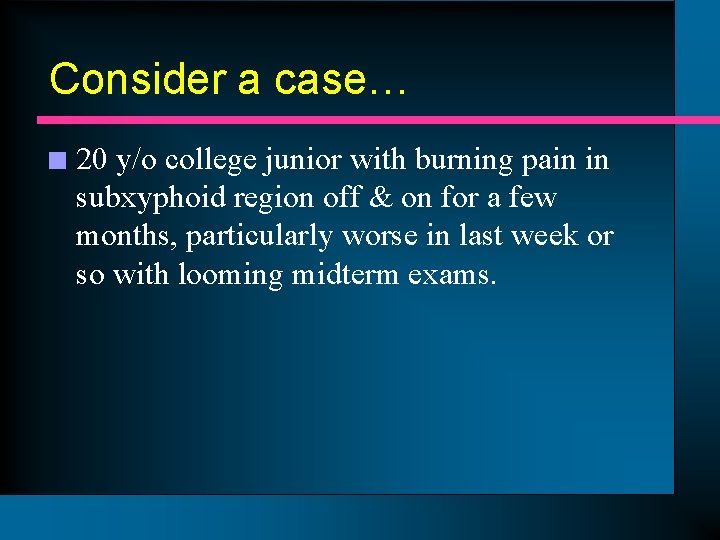 Consider a case…

20 y/o college junior with burning pain in subxyphoid region off & on for a few months, particularly worse in last week or so with looming midterm exams.